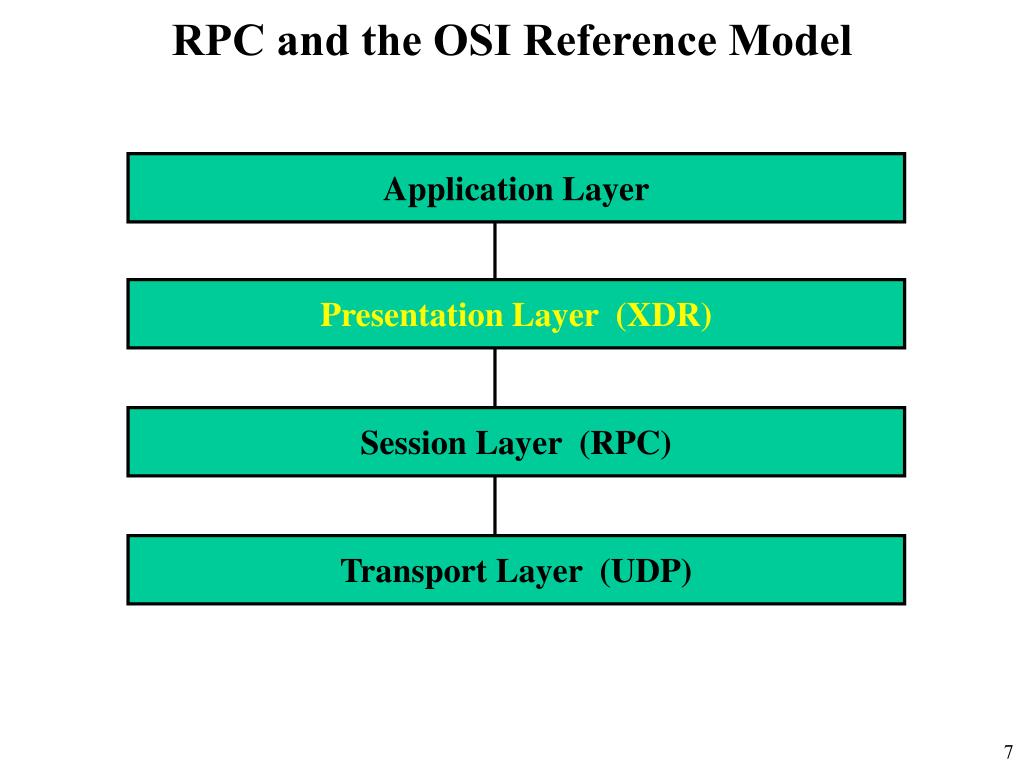 RPC and the OSI Reference Model

Application Layer

Presentation Layer (XDR)

Session Layer (RPC)

Transport Layer (UDP)

7